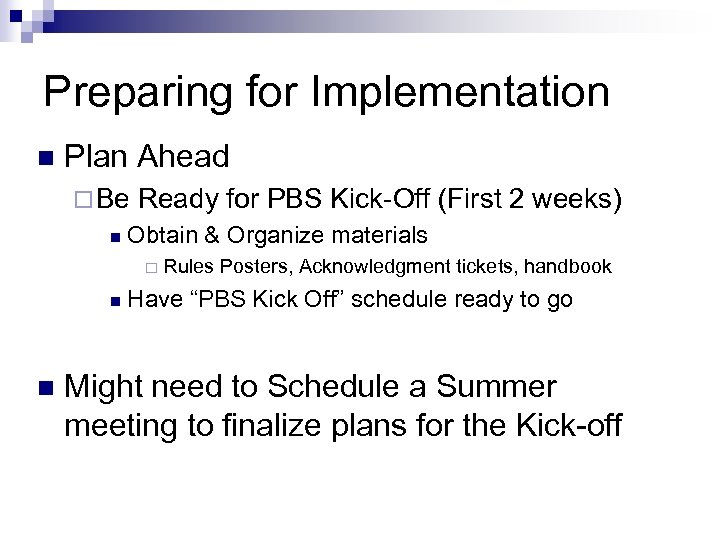 Preparing for Implementation

Plan Ahead

Be Ready for PBS Kick-Off (First 2 weeks)

Obtain & Organize materials

Rules Posters, Acknowledgment tickets, handbook

Have “PBS Kick Off” schedule ready to go

Might need to Schedule a Summer meeting to finalize plans for the Kick-off